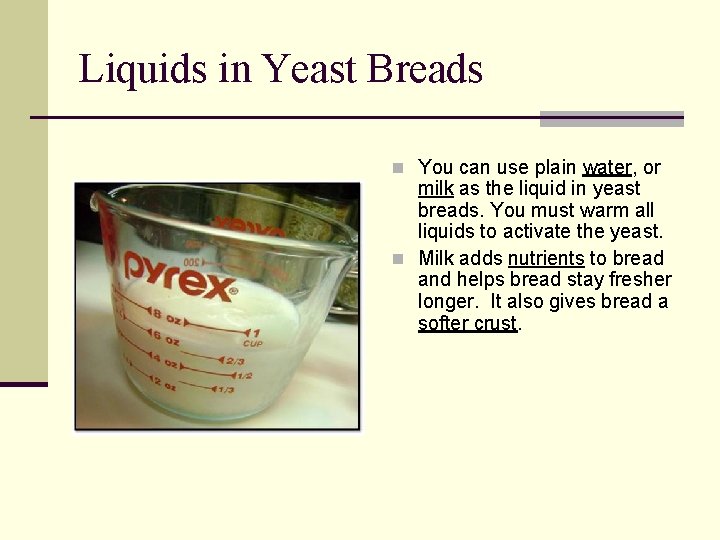 Liquids in Yeast Breads

pyrex
8 oz
6 oz
4 oz
2 oz
1 CUP
2/3
1/2
1/3

You can use plain water, or milk as the liquid in yeast breads. You must warm all liquids to activate the yeast.

Milk adds nutrients to bread and helps bread stay fresher longer. It also gives bread a softer crust.